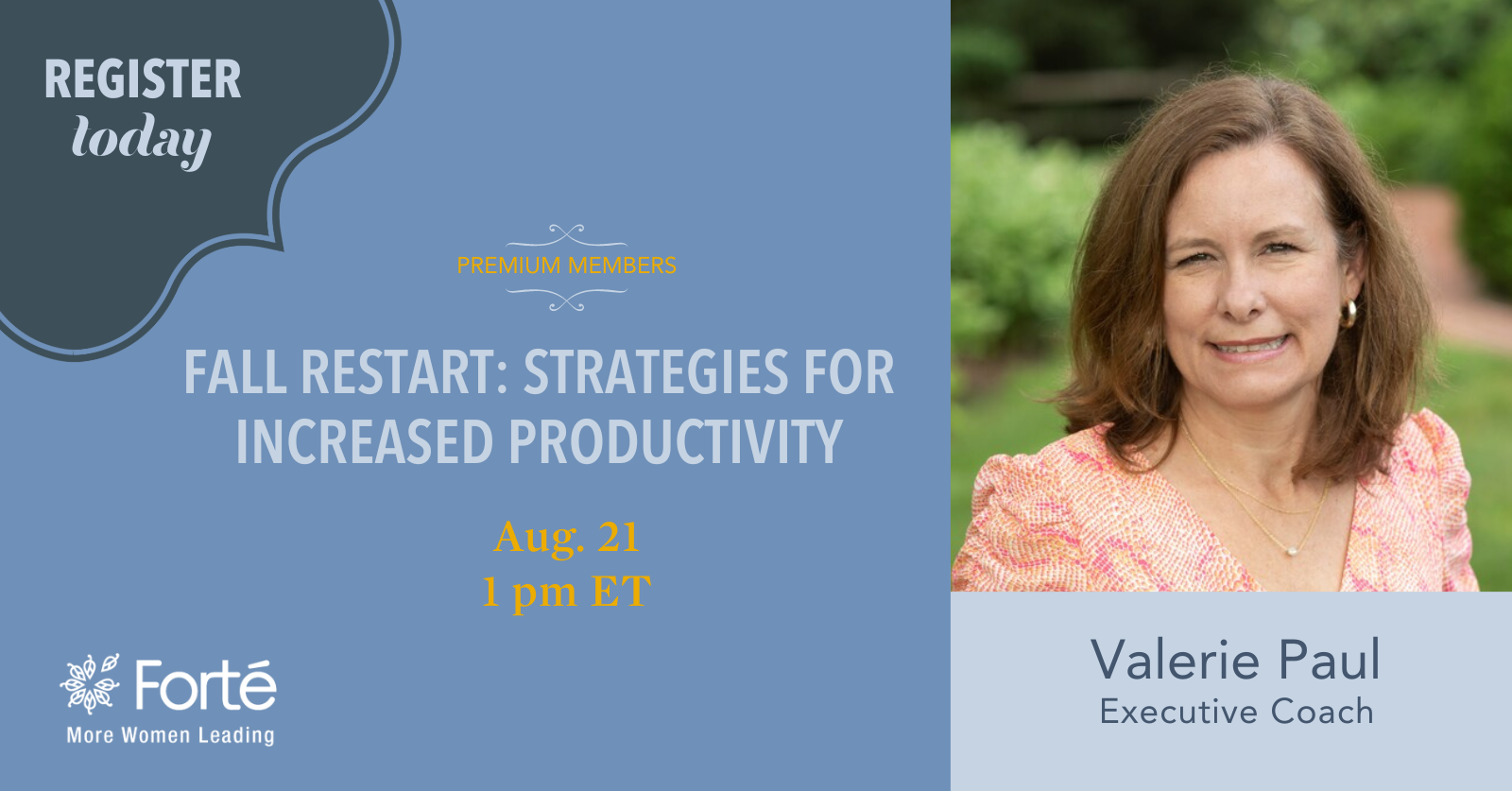 REGISTER
today

PREMIUM MEMBERS

FALL RESTART: STRATEGIES FOR INCREASED PRODUCTIVITY

Aug. 21
1 pm ET

Forté
More Women Leading

Valerie Paul
Executive Coach